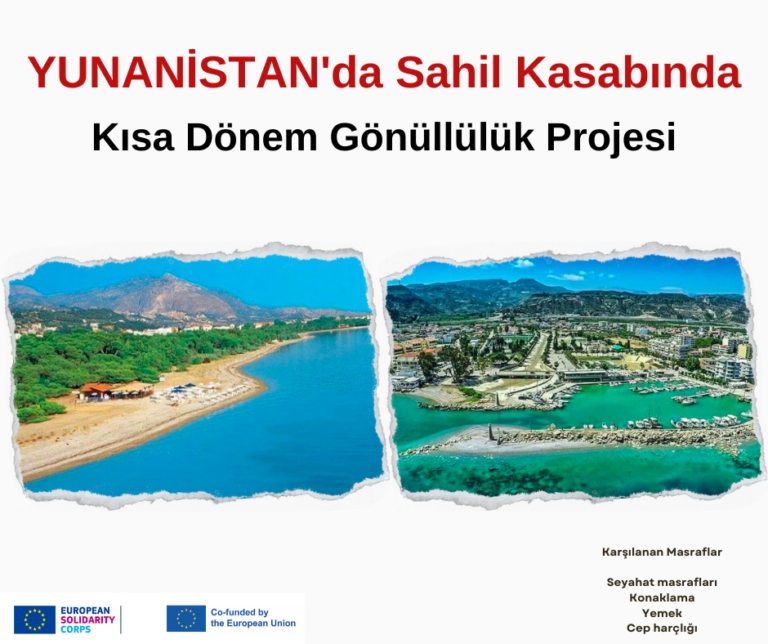 YUNANİSTAN'da Sahil Kasabında

Kısa Dönem Gönüllülük Projesi

Karşılanan Masraflar

Seyahat masrafları
Konaklama
Yemek
Cep harçlığı

EUROPEAN SOLIDARITY CORPS

Co-funded by the European Union